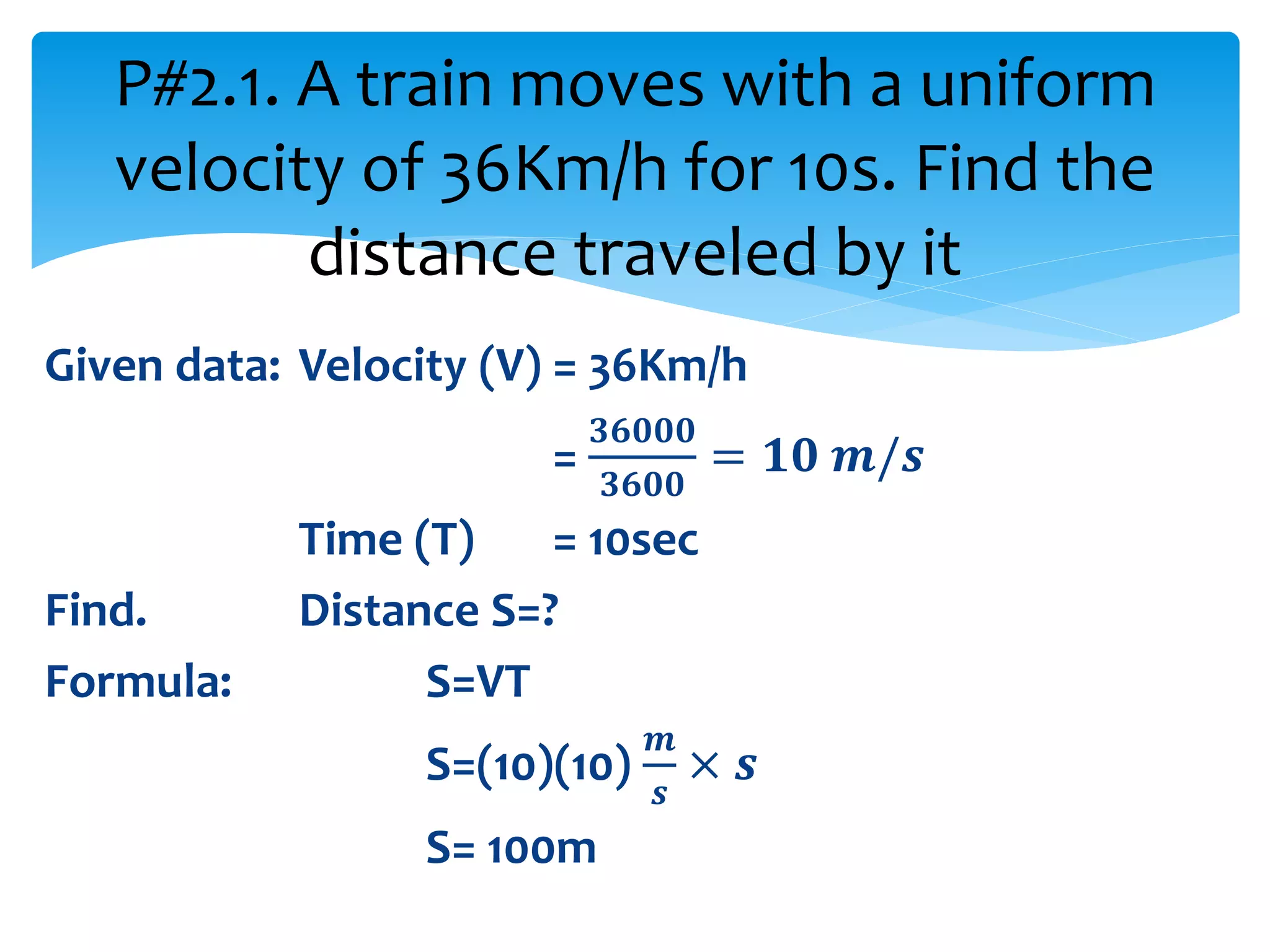 P#2.1. A train moves with a uniform velocity of 36Km/h for 10s. Find the distance traveled by it

Given data: Velocity (V) = 36Km/h

$= \frac{36000}{3600} = 10\ m/s$

Time (T) = 10sec

Find. Distance S=?

Formula: S=VT

S=(10)(10) $\frac{m}{s} \times s$

S= 100m